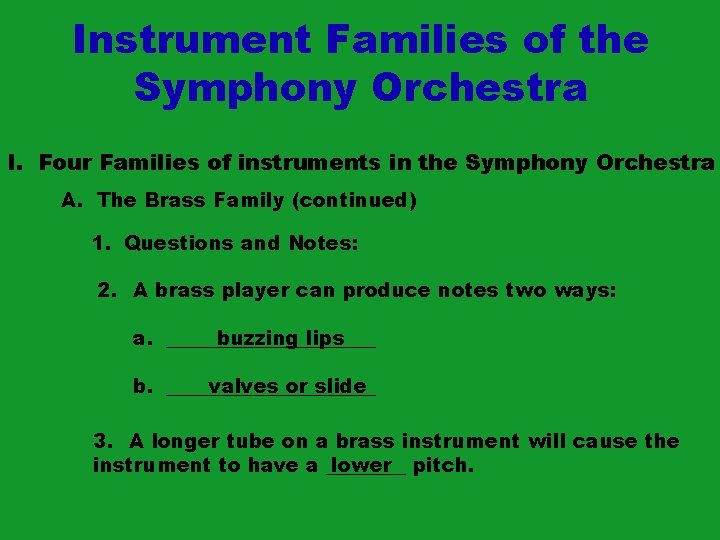 Instrument Families of the Symphony Orchestra

I. Four Families of instruments in the Symphony Orchestra

A. The Brass Family (continued)

1. Questions and Notes:

2. A brass player can produce notes two ways:

a. buzzing lips

b. valves or slide

3. A longer tube on a brass instrument will cause the instrument to have a lower pitch.